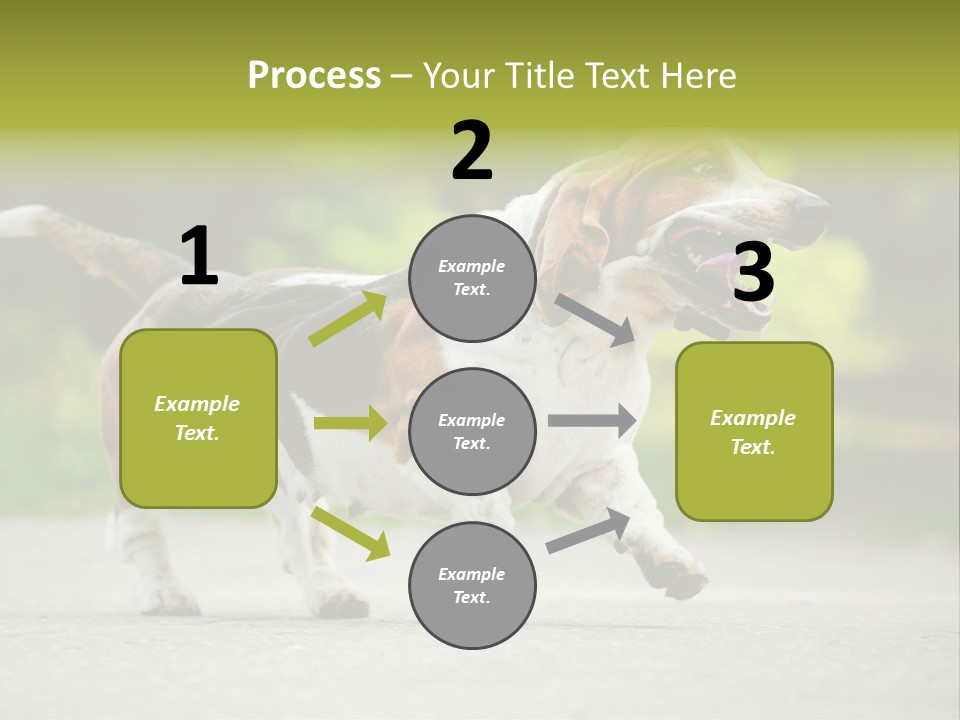 Process – Your Title Text Here

1

Example Text.

2

Example Text.

Example Text.

Example Text.

3

Example Text.